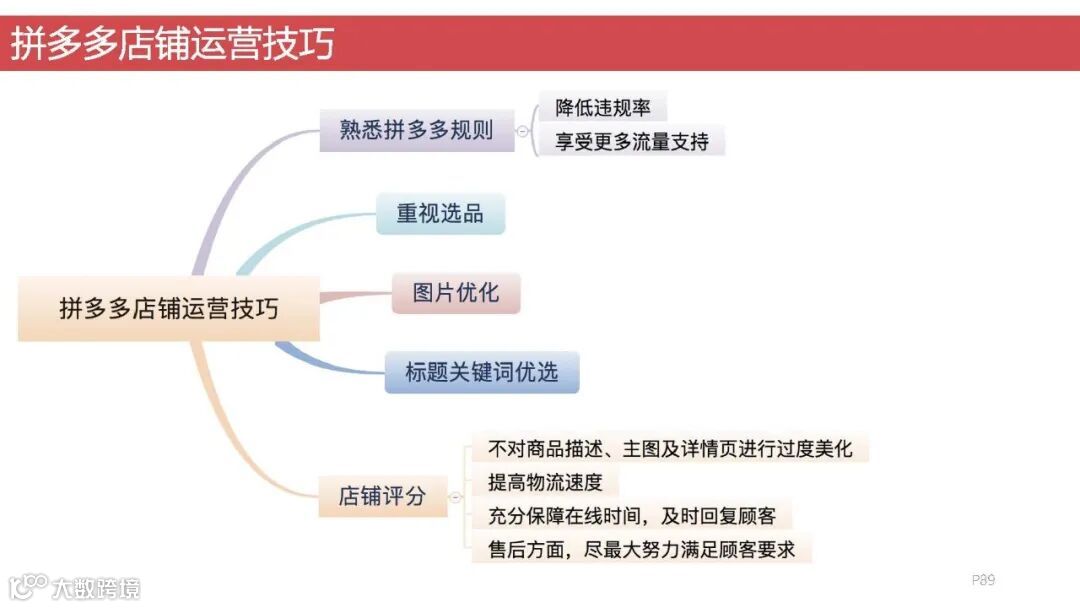 拼多多店铺运营技巧

拼多多店铺运营技巧

熟悉拼多多规则

降低违规率

享受更多流量支持

重视选品

图片优化

标题关键词优选

店铺评分

不对商品描述、主图及详情页进行过度美化

提高物流速度

充分保障在线时间，及时回复顾客

售后方面，尽最大努力满足顾客要求

大数跨境

P89